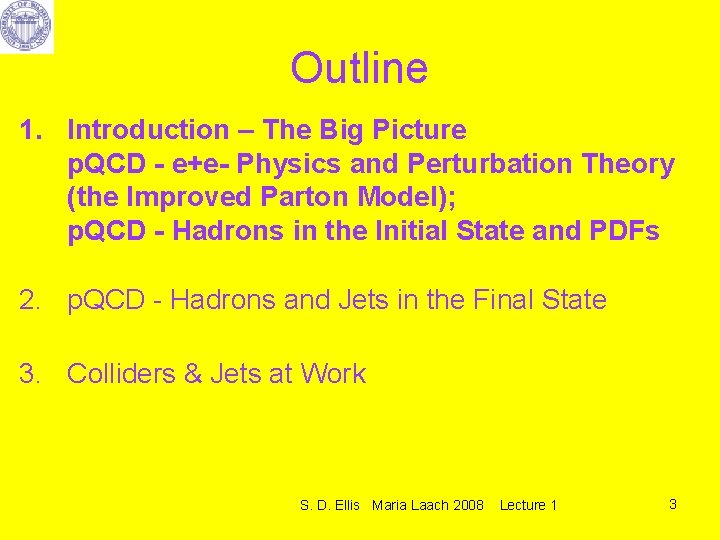 Outline

1. Introduction – The Big Picture
pQCD - e+e- Physics and Perturbation Theory (the Improved Parton Model);
pQCD - Hadrons in the Initial State and PDFs

2. pQCD - Hadrons and Jets in the Final State

3. Colliders & Jets at Work

S. D. Ellis Maria Laach 2008 Lecture 1

3